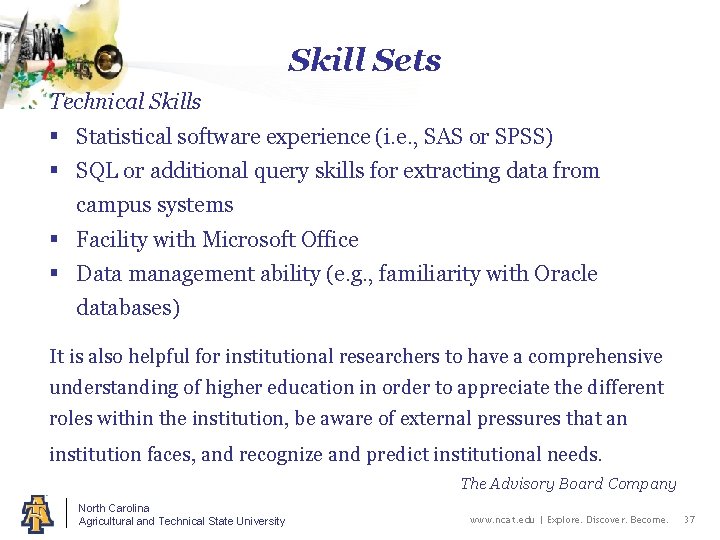 Skill Sets

Technical Skills

▪ Statistical software experience (i.e., SAS or SPSS)
▪ SQL or additional query skills for extracting data from campus systems
▪ Facility with Microsoft Office
▪ Data management ability (e.g., familiarity with Oracle databases)

It is also helpful for institutional researchers to have a comprehensive understanding of higher education in order to appreciate the different roles within the institution, be aware of external pressures that an institution faces, and recognize and predict institutional needs.

The Advisory Board Company

North Carolina
Agricultural and Technical State University

www.ncat.edu | Explore. Discover. Become. 37